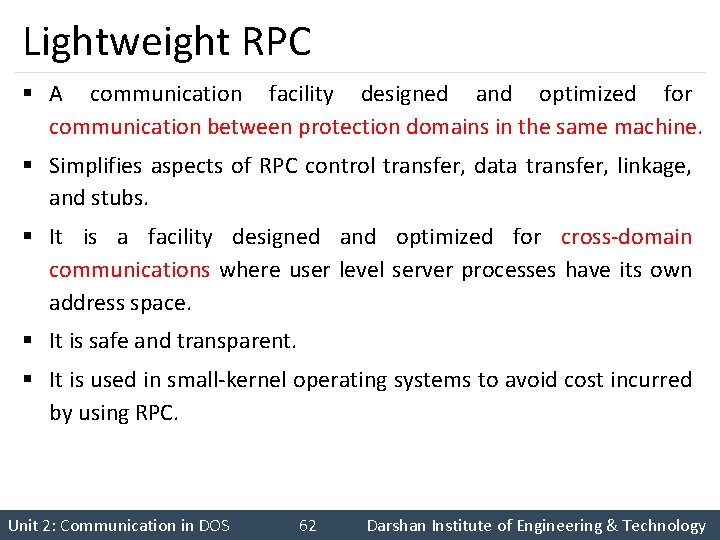 Lightweight RPC

▪ A communication facility designed and optimized for communication between protection domains in the same machine.

▪ Simplifies aspects of RPC control transfer, data transfer, linkage, and stubs.

▪ It is a facility designed and optimized for cross-domain communications where user level server processes have its own address space.

▪ It is safe and transparent.

▪ It is used in small-kernel operating systems to avoid cost incurred by using RPC.

Unit 2: Communication in DOS 62 Darshan Institute of Engineering & Technology